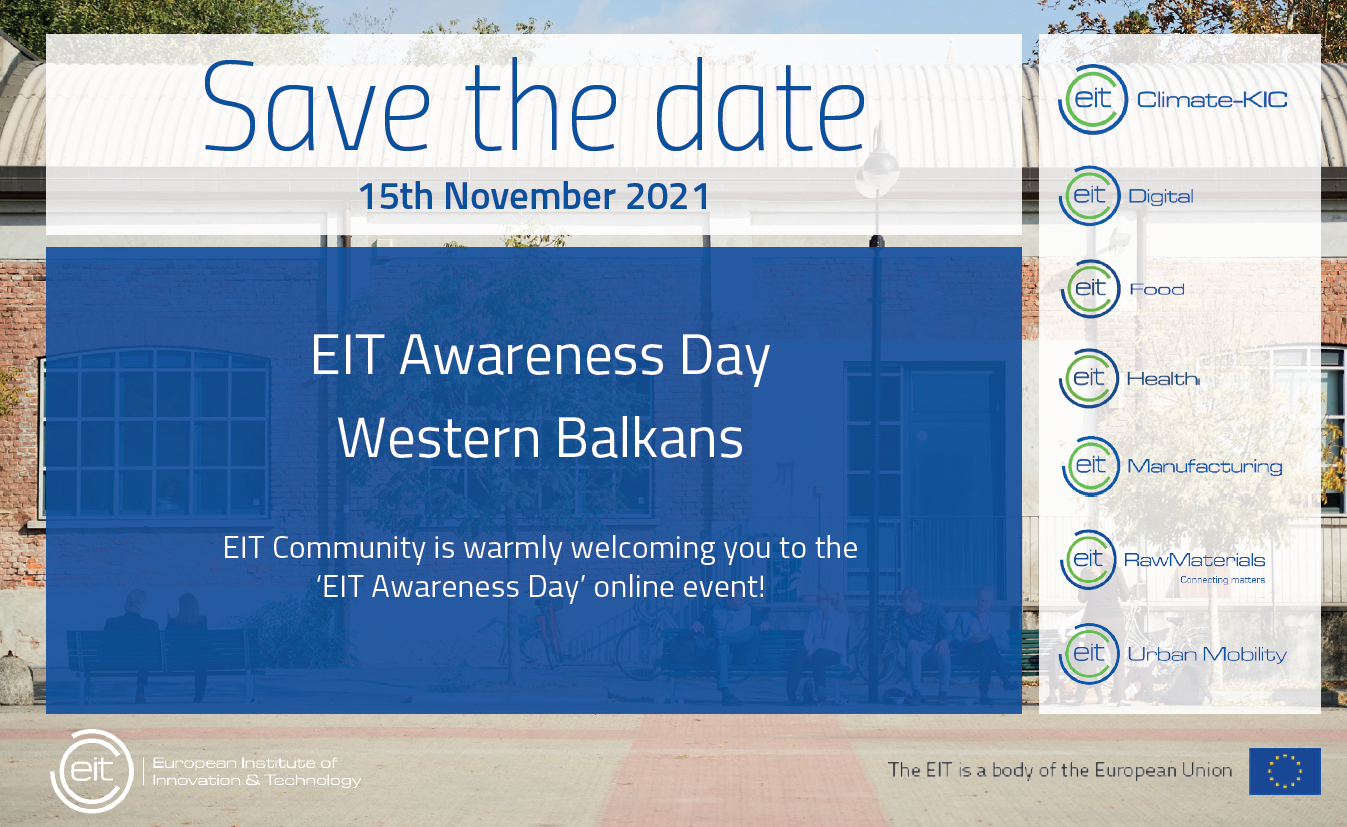 Save the date

15th November 2021

EIT Awareness Day
Western Balkans

EIT Community is warmly welcoming you to the 'EIT Awareness Day' online event!

eit Climate-KIC

eit Digital

eit Food

eit Health

eit Manufacturing

eit RawMaterials
Connecting matters

eit Urban Mobility

eit European Institute of Innovation & Technology

The EIT is a body of the European Union